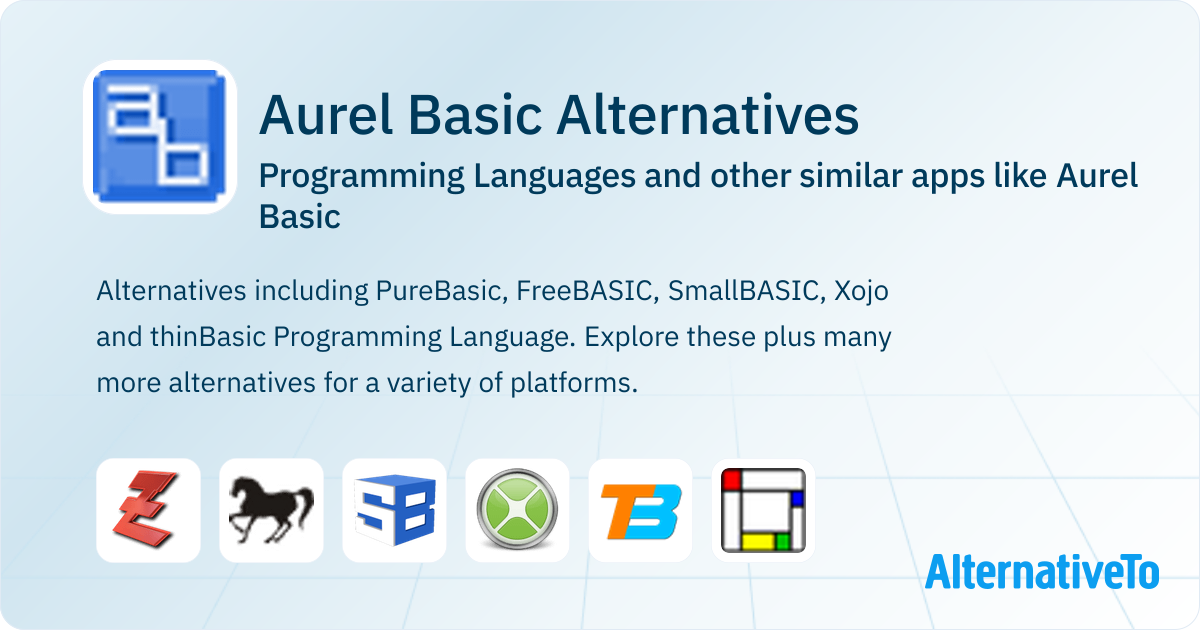 Aurel Basic Alternatives

Programming Languages and other similar apps like Aurel Basic

Alternatives including PureBasic, FreeBASIC, SmallBASIC, Xojo and thinBasic Programming Language. Explore these plus many more alternatives for a variety of platforms.

AlternativeTo